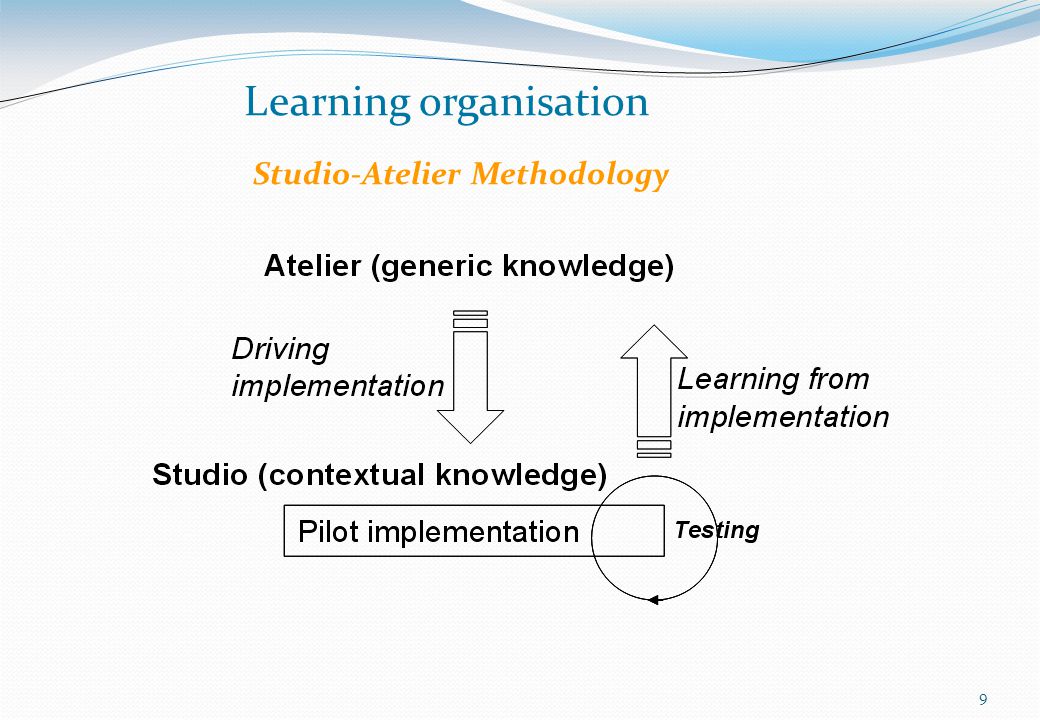 Learning organisation

Studio-Atelier Methodology

Atelier (generic knowledge)

Driving implementation

Learning from implementation

Studio (contextual knowledge)

Pilot implementation

Testing

9